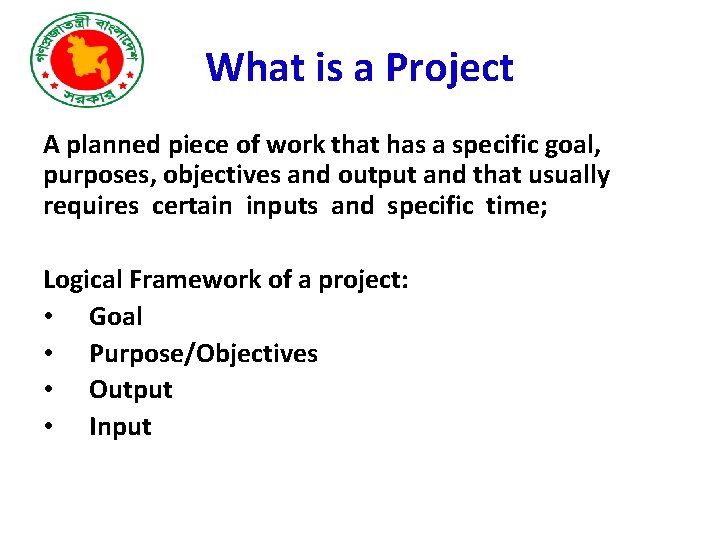 গণপ্রজাতন্ত্রী বাংলাদেশ সরকার

What is a Project

A planned piece of work that has a specific goal, purposes, objectives and output and that usually requires certain inputs and specific time;

Logical Framework of a project:
• Goal
• Purpose/Objectives
• Output
• Input